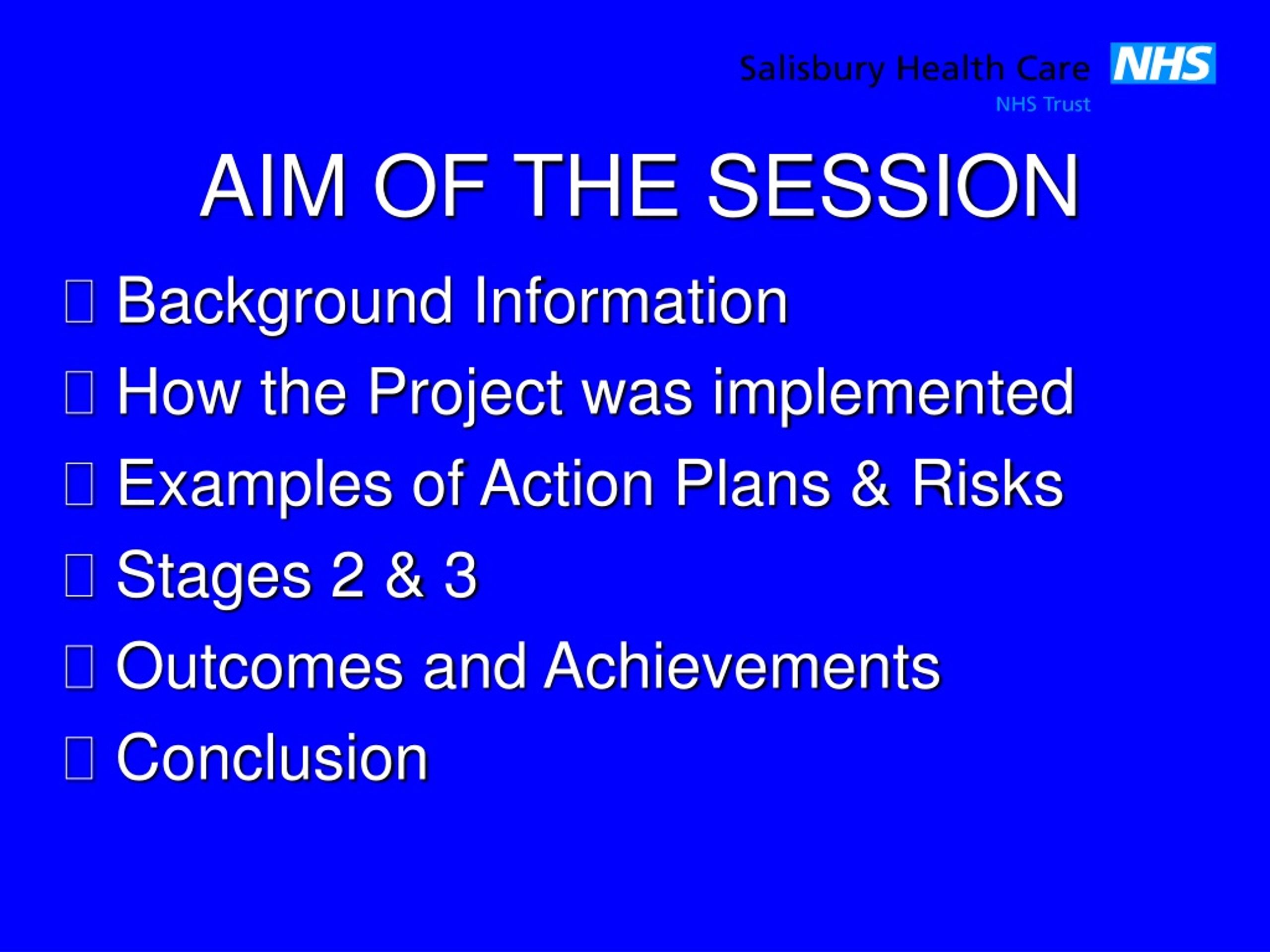 Salisbury Health Care NHS
NHS Trust

AIM OF THE SESSION

- Background Information
- How the Project was implemented
- Examples of Action Plans & Risks
- Stages 2 & 3
- Outcomes and Achievements
- Conclusion